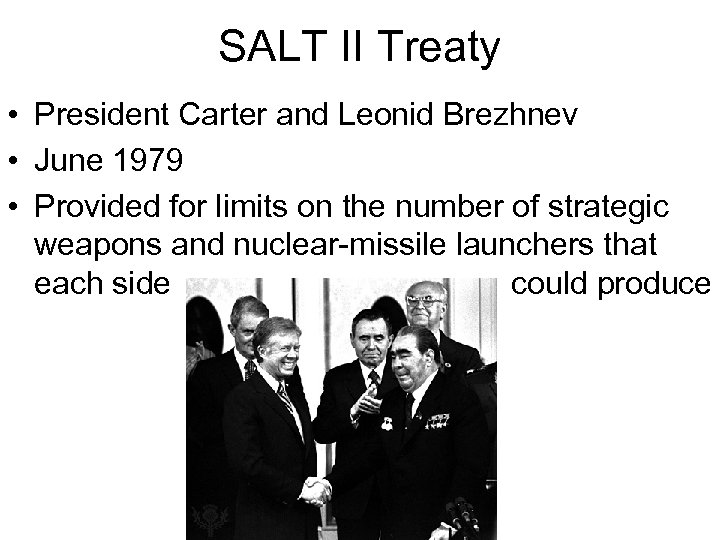 SALT II Treaty

• President Carter and Leonid Brezhnev
• June 1979
• Provided for limits on the number of strategic weapons and nuclear-missile launchers that each side could produce